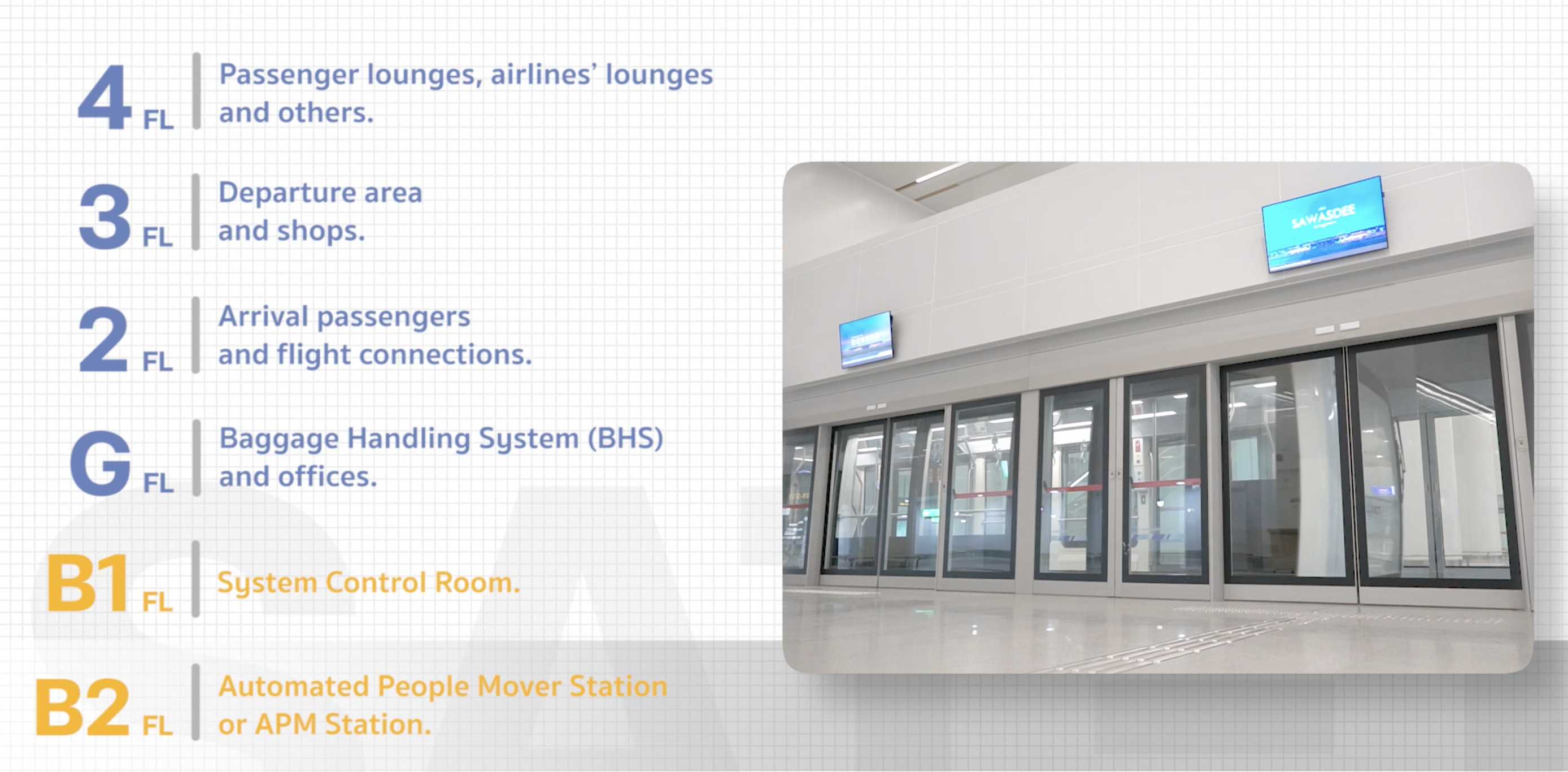 4 FL
Passenger lounges, airlines' lounges and others.

3 FL
Departure area and shops.

2 FL
Arrival passengers and flight connections.

G FL
Baggage Handling System (BHS) and offices.

B1 FL
System Control Room.

B2 FL
Automated People Mover Station or APM Station.

SAWASDEE